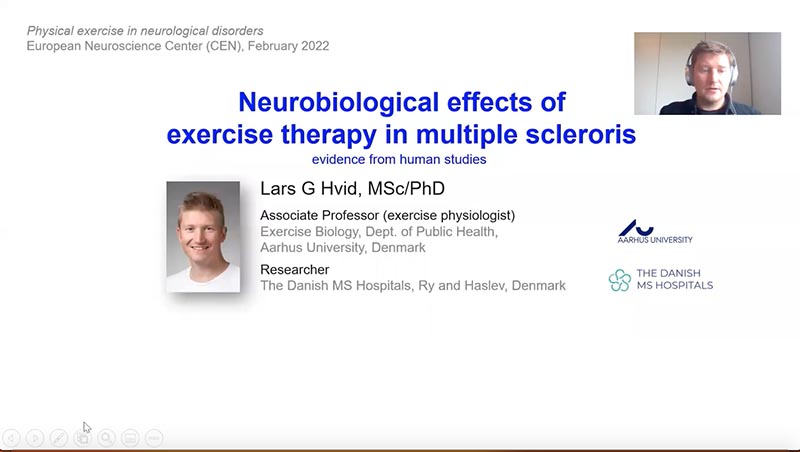 Physical exercise in neurological disorders
European Neuroscience Center (CEN), February 2022

Neurobiological effects of exercise therapy in multiple scleroris
evidence from human studies

Lars G Hvid, MSc/PhD

Associate Professor (exercise physiologist)
Exercise Biology, Dept. of Public Health, Aarhus University, Denmark

Researcher
The Danish MS Hospitals, Ry and Haslev, Denmark

AARHUS UNIVERSITY

THE DANISH MS HOSPITALS